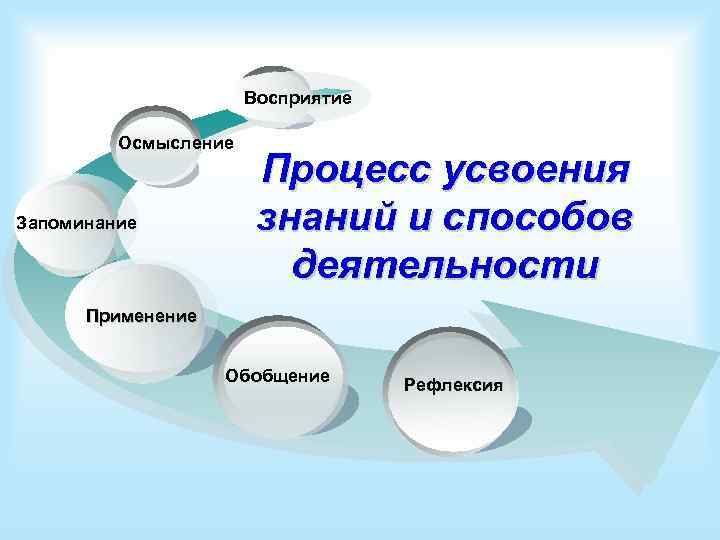 Процесс усвоения знаний и способов деятельности

Восприятие

Осмысление

Запоминание

Применение

Обобщение

Рефлексия